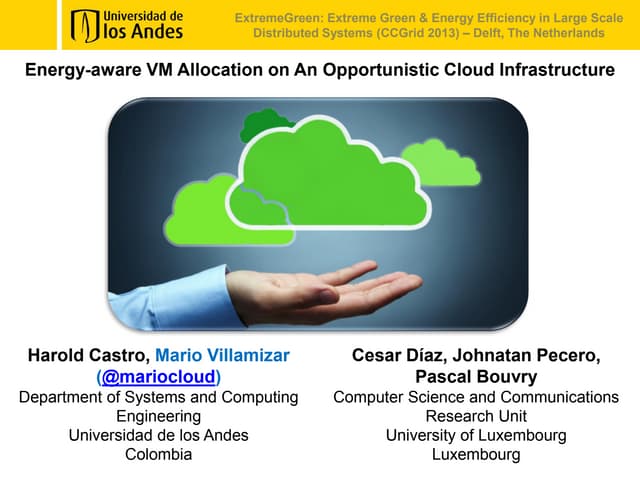 Universidad de los Andes

ExtremeGreen: Extreme Green & Energy Efficiency in Large Scale Distributed Systems (CCGrid 2013) – Delft, The Netherlands

Energy-aware VM Allocation on An Opportunistic Cloud Infrastructure

Harold Castro, Mario Villamizar (@mariocloud)
Department of Systems and Computing Engineering
Universidad de los Andes
Colombia

Cesar Díaz, Johnatan Pecero, Pascal Bouvry
Computer Science and Communications Research Unit
University of Luxembourg
Luxembourg